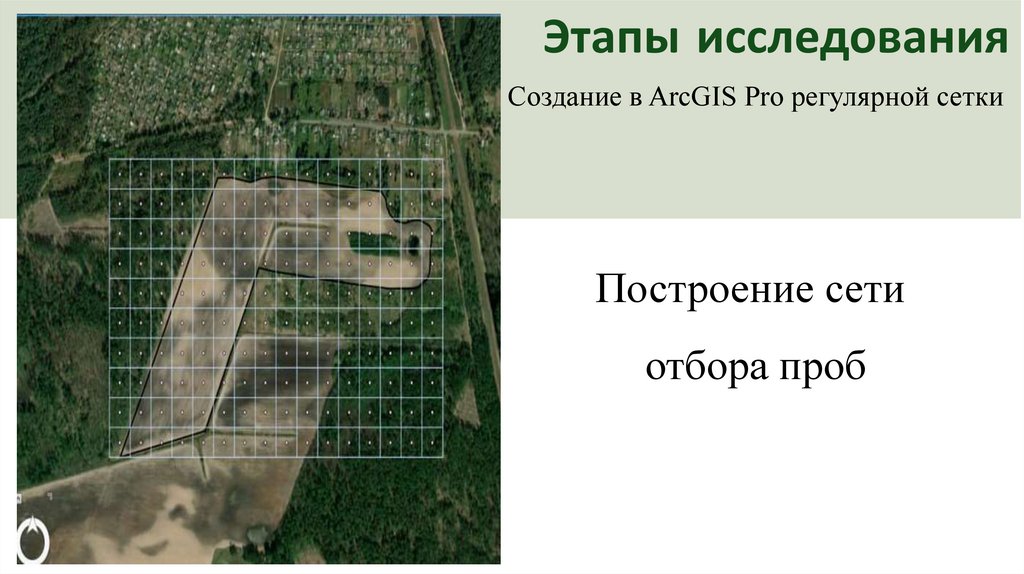 Этапы исследования

Создание в ArcGIS Pro регулярной сетки

Построение сети отбора проб